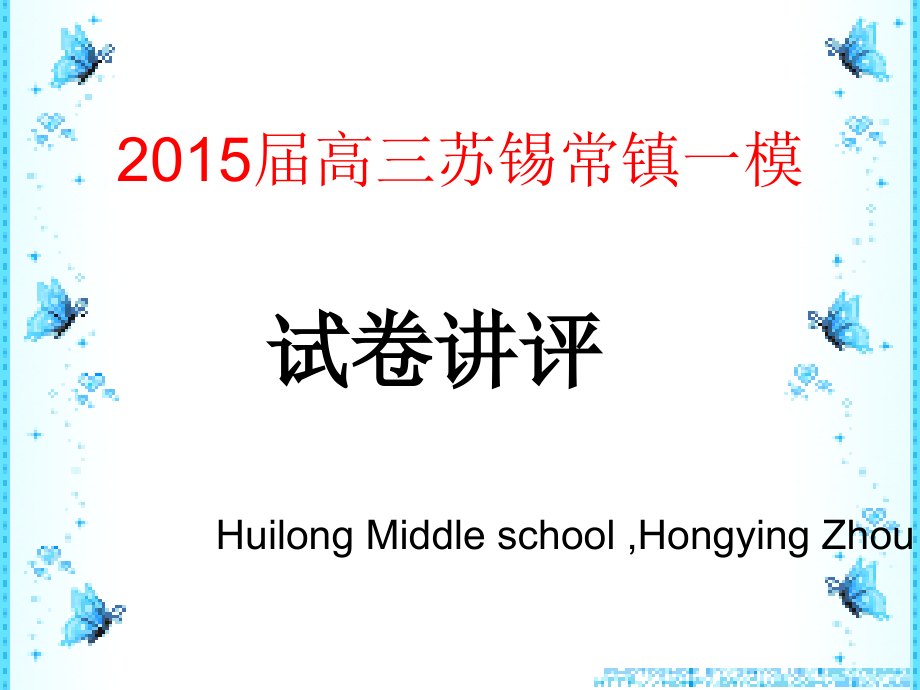 2015届高三苏锡常镇一模

试卷讲评

Huilong Middle school ,Hongying Zhou